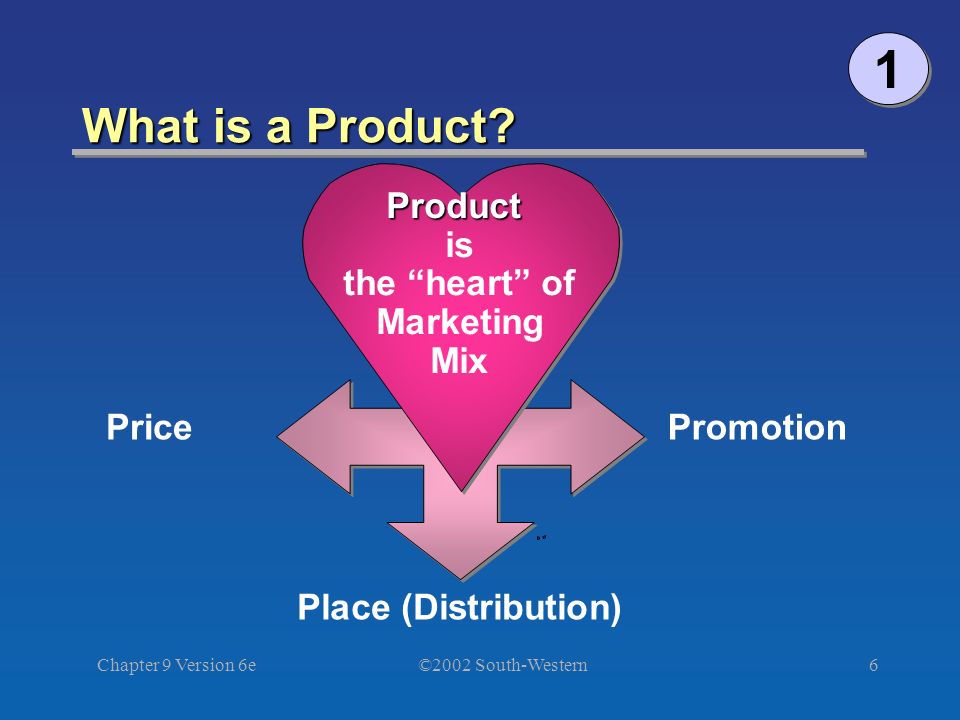 1

What is a Product?

Product
is
the “heart” of
Marketing
Mix

Price

Promotion

Place (Distribution)

Chapter 9 Version 6e

©2002 South-Western

6